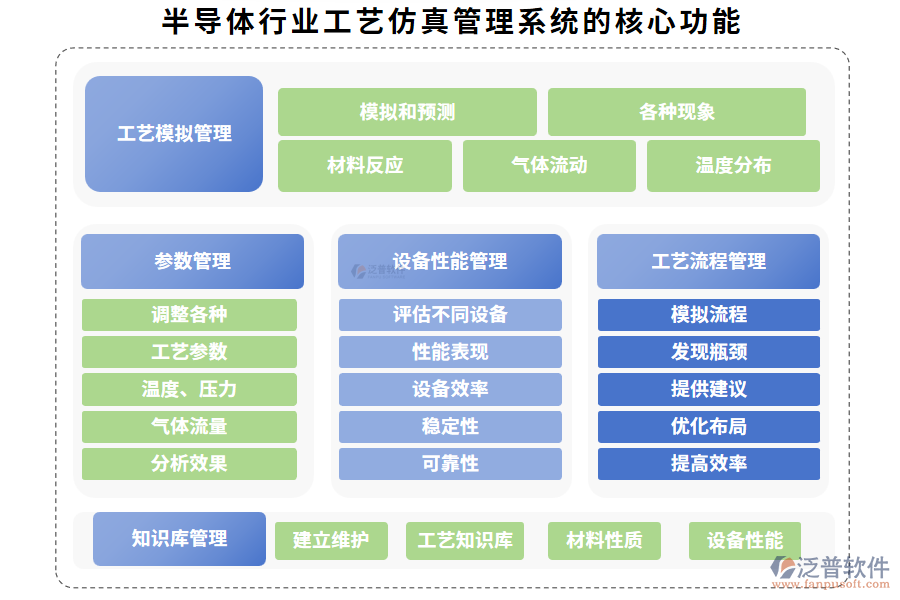 半导体行业工艺仿真管理系统的核心功能

工艺模拟管理

模拟和预测

各种现象

材料反应

气体流动

温度分布

参数管理

调整各种

工艺参数

温度、压力

气体流量

分析效果

设备性能管理

泛普软件

评估不同设备

性能表现

设备效率

稳定性

可靠性

工艺流程管理

模拟流程

发现瓶颈

提供建议

优化布局

提高效率

知识库管理

建立维护

工艺知识库

材料性质

设备性能

泛普软件

www.fanpusoft.com